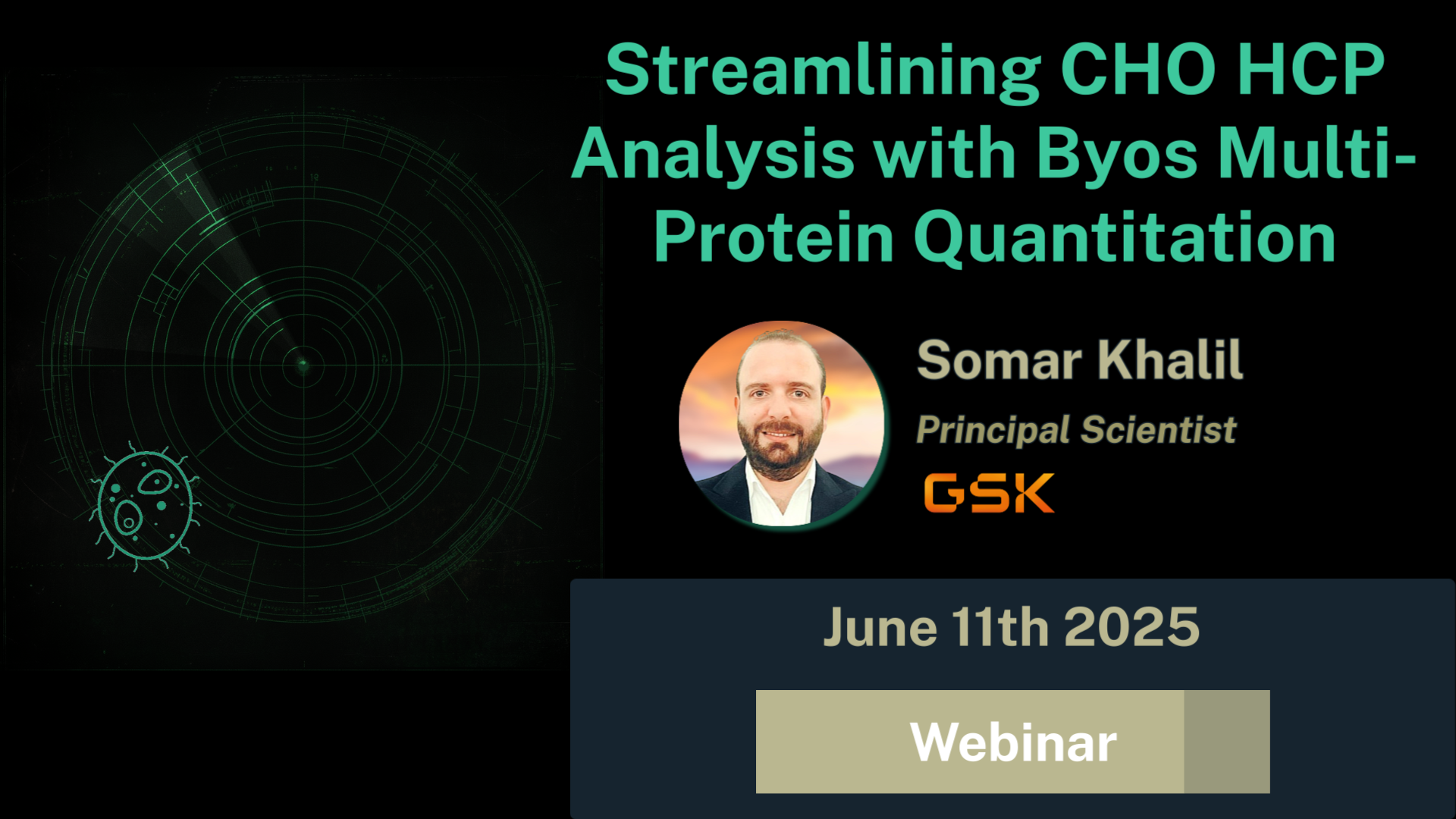 Streamlining CHO HCP Analysis with Byos Multi-Protein Quantitation

Somar Khalil

Principal Scientist

GSK

June 11th 2025

Webinar